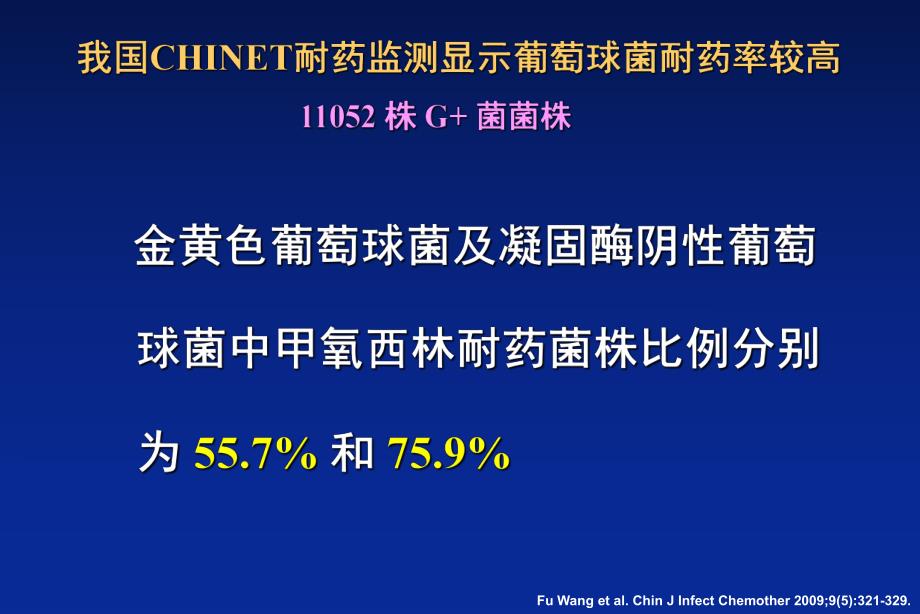 我国CHINET耐药监测显示葡萄球菌耐药率较高

11052 株 G+ 菌菌株

金黄色葡萄球菌及凝固酶阴性葡萄球菌中甲氧西林耐药菌株比例分别为 55.7% 和 75.9%

Fu Wang et al. Chin J Infect Chemother 2009;9(5):321-329.